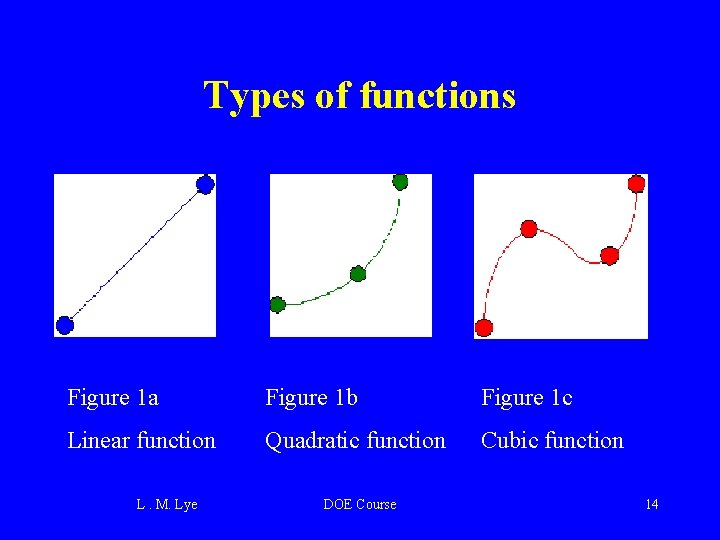 Types of functions

Figure 1a
Linear function

Figure 1b
Quadratic function

Figure 1c
Cubic function

L . M. Lye

DOE Course

14